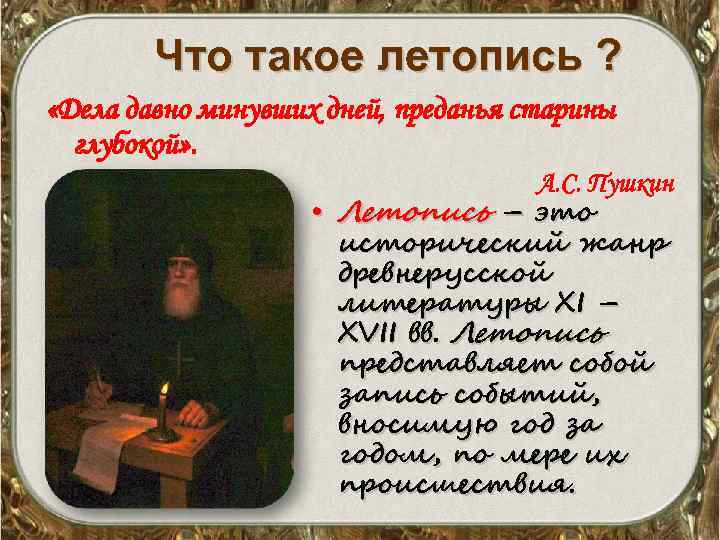 Что такое летопись ?

«Дела давно минувших дней, преданья старины глубокой».

А.С. Пушкин

• Летопись – это исторический жанр древнерусской литературы XI – XVII вв. Летопись представляет собой запись событий, вносимую год за годом, по мере их происшествия.